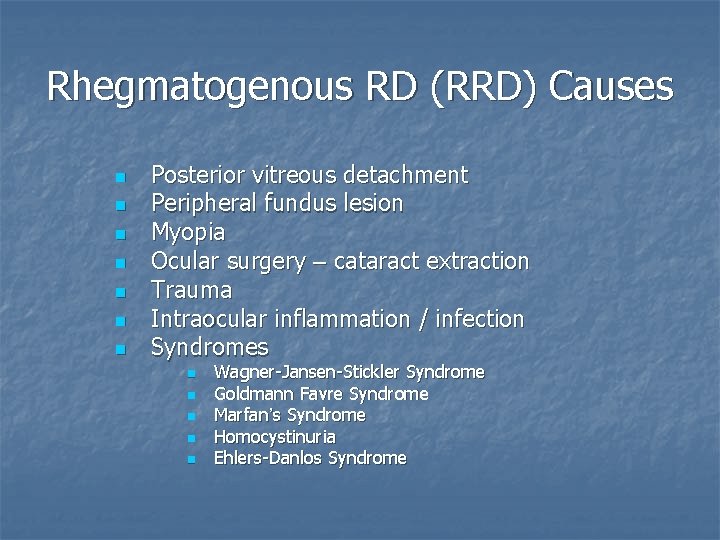 Rhegmatogenous RD (RRD) Causes

- Posterior vitreous detachment
- Peripheral fundus lesion
- Myopia
- Ocular surgery – cataract extraction
- Trauma
- Intraocular inflammation / infection
- Syndromes
  - Wagner-Jansen-Stickler Syndrome
  - Goldmann Favre Syndrome
  - Marfan's Syndrome
  - Homocystinuria
  - Ehlers-Danlos Syndrome